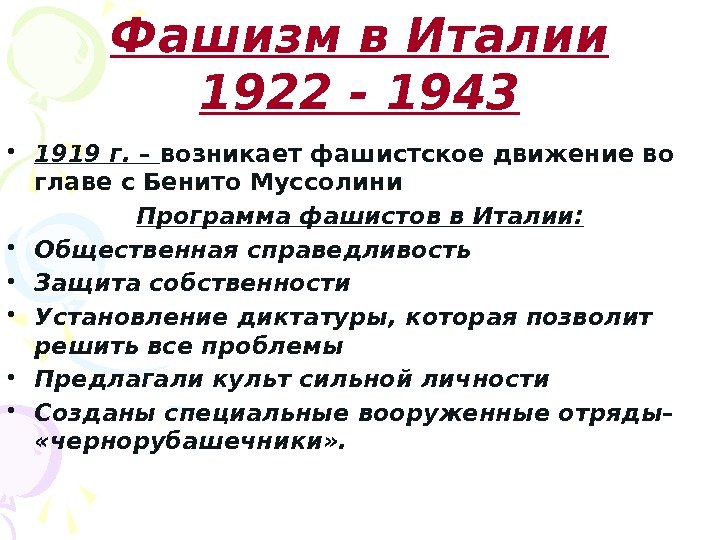 Фашизм в Италии
1922 - 1943

• 1919 г. – возникает фашистское движение во главе с Бенито Муссолини

Программа фашистов в Италии:

• Общественная справедливость
• Защита собственности
• Установление диктатуры, которая позволит решить все проблемы
• Предлагали культ сильной личности
• Созданы специальные вооруженные отряды– «чернорубашечники».